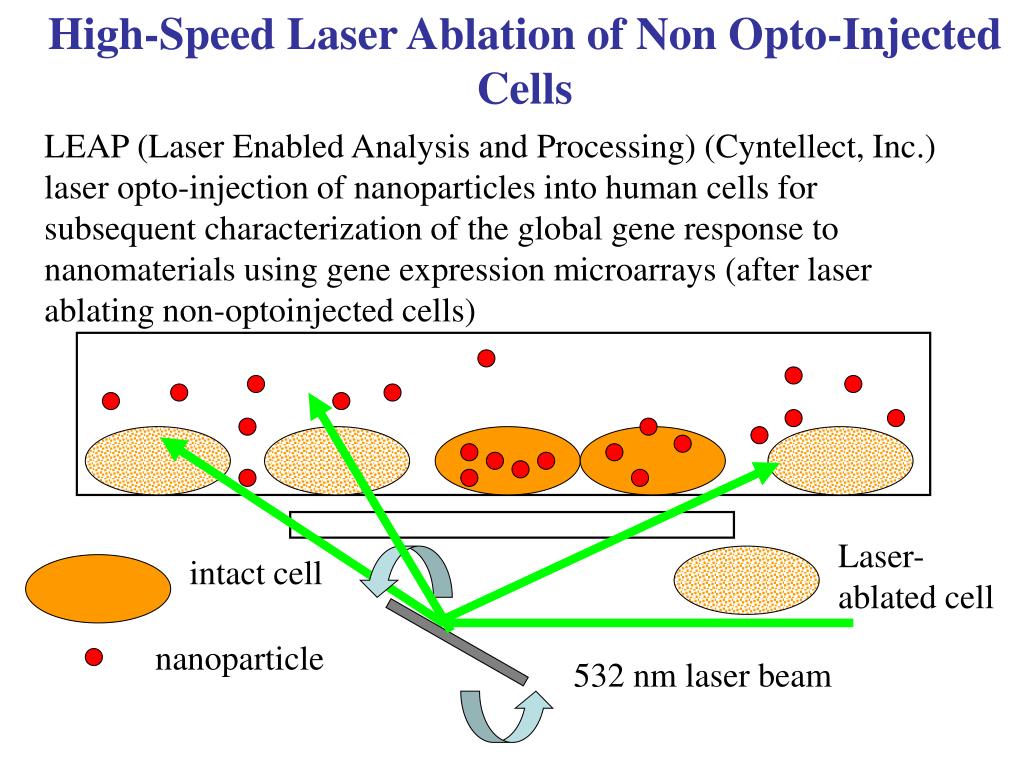 High-Speed Laser Ablation of Non Opto-Injected Cells

LEAP (Laser Enabled Analysis and Processing) (Cyntellect, Inc.) laser opto-injection of nanoparticles into human cells for subsequent characterization of the global gene response to nanomaterials using gene expression microarrays (after laser ablating non-optoinjected cells)

intact cell

nanoparticle

Laser-ablated cell

532 nm laser beam